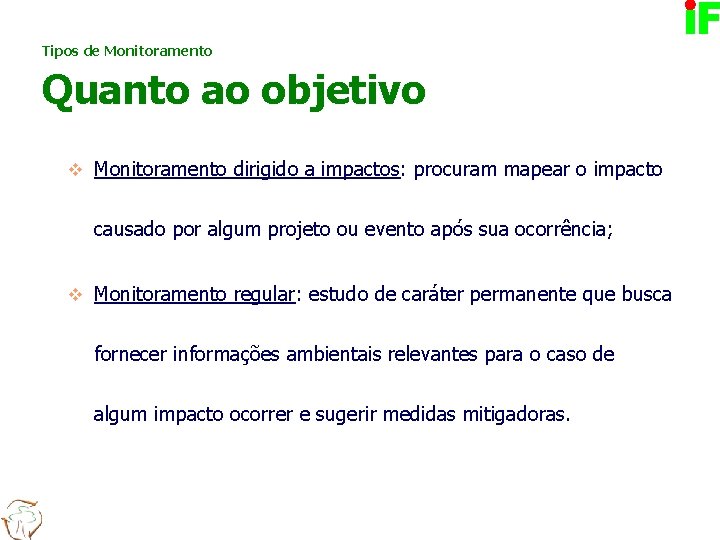 iF

Tipos de Monitoramento

Quanto ao objetivo

❖ Monitoramento dirigido a impactos: procuram mapear o impacto causado por algum projeto ou evento após sua ocorrência;

❖ Monitoramento regular: estudo de caráter permanente que busca fornecer informações ambientais relevantes para o caso de algum impacto ocorrer e sugerir medidas mitigadoras.